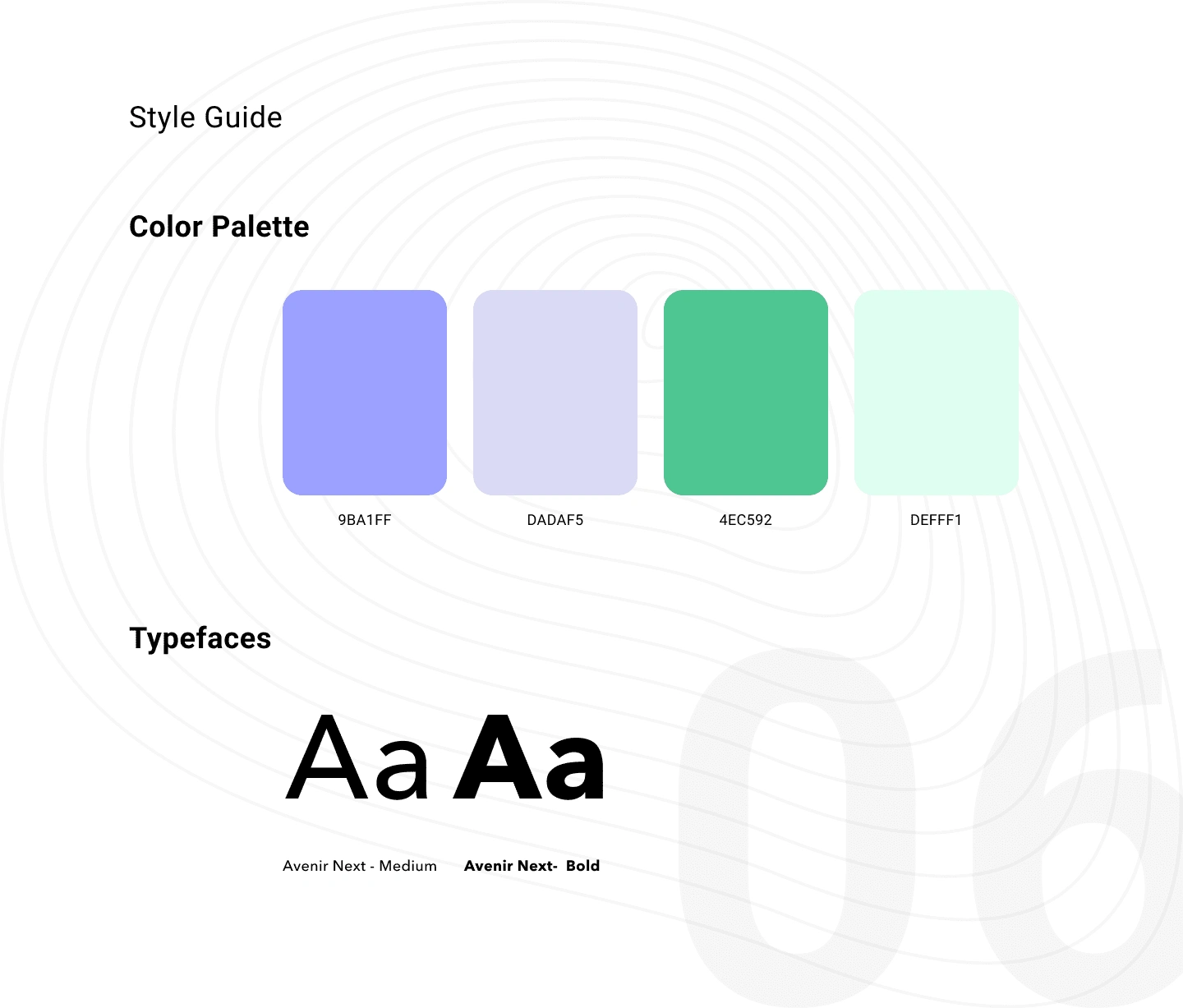 Style Guide

Color Palette

9BA1FF DADAF5 4EC592 DEFFF1

Typefaces

Aa Aa

Avenir Next - Medium Avenir Next- Bold

06